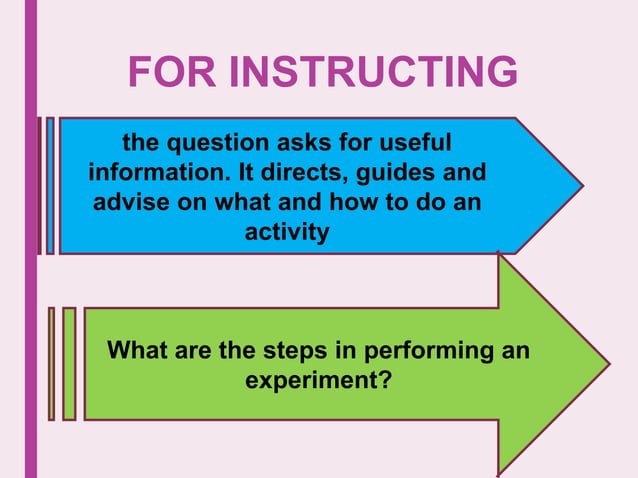 FOR INSTRUCTING

the question asks for useful information. It directs, guides and advise on what and how to do an activity

What are the steps in performing an experiment?